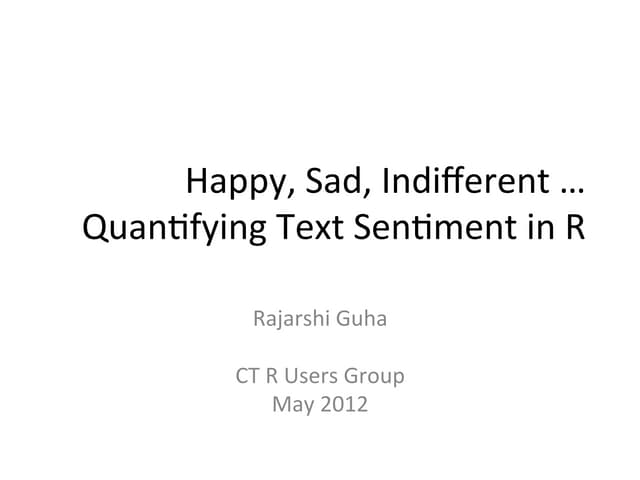 Happy, Sad, Indifferent …
Quantifying Text Sentiment in R

Rajarshi Guha

CT R Users Group
May 2012